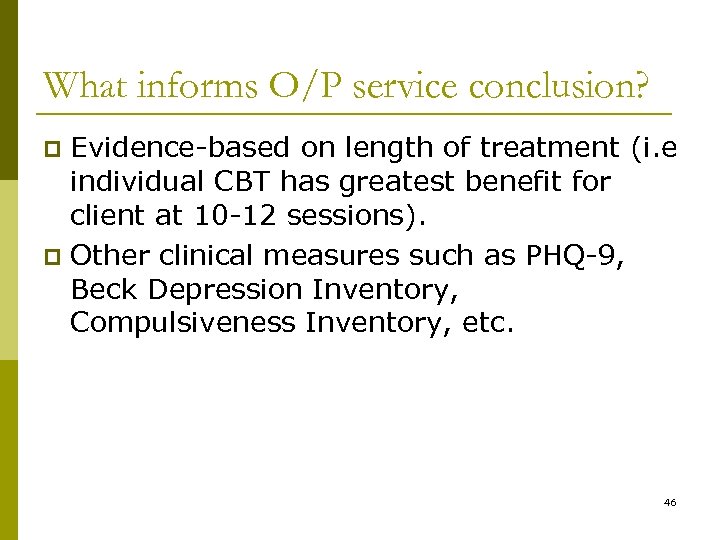 What informs O/P service conclusion?

Evidence-based on length of treatment (i.e individual CBT has greatest benefit for client at 10-12 sessions).

Other clinical measures such as PHQ-9, Beck Depression Inventory, Compulsiveness Inventory, etc.

46